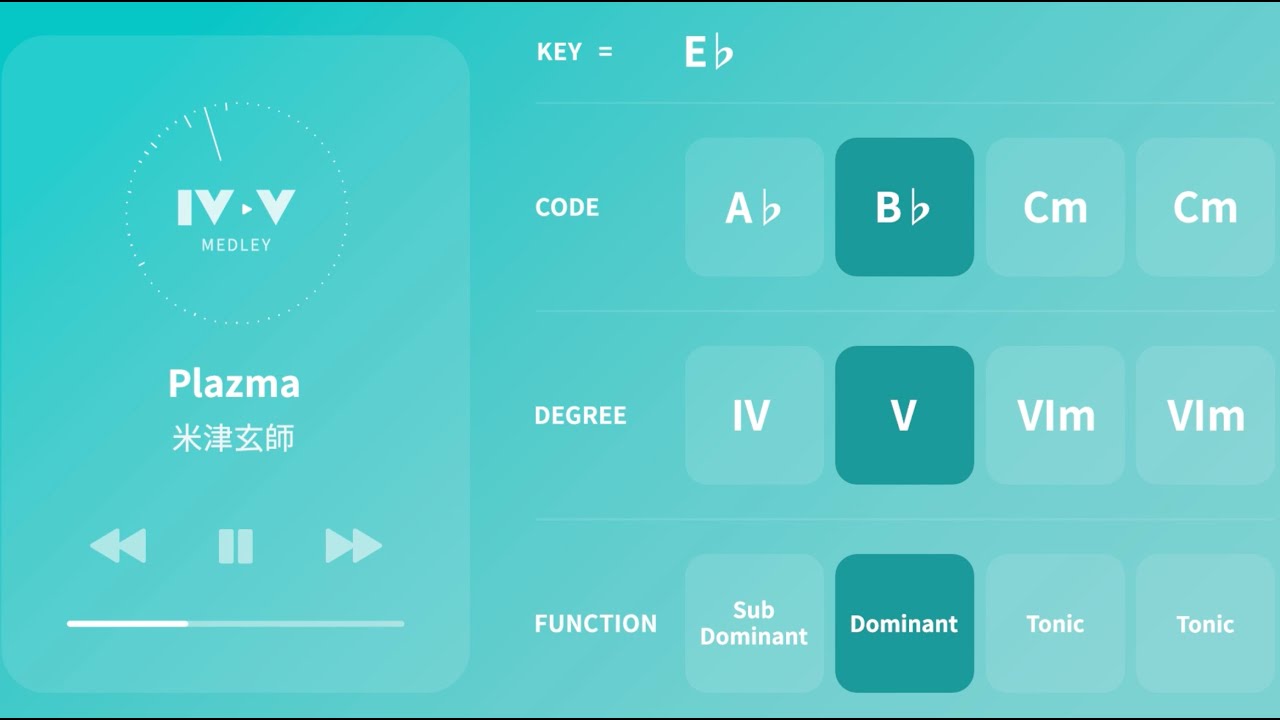 IV▸V
MEDLEY

Plazma
米津玄師

KEY = E♭

| CODE | A♭ | B♭ | Cm | Cm |
|---|---|---|---|---|
| DEGREE | IV | V | VIm | VIm |
| FUNCTION | Sub Dominant | Dominant | Tonic | Tonic |